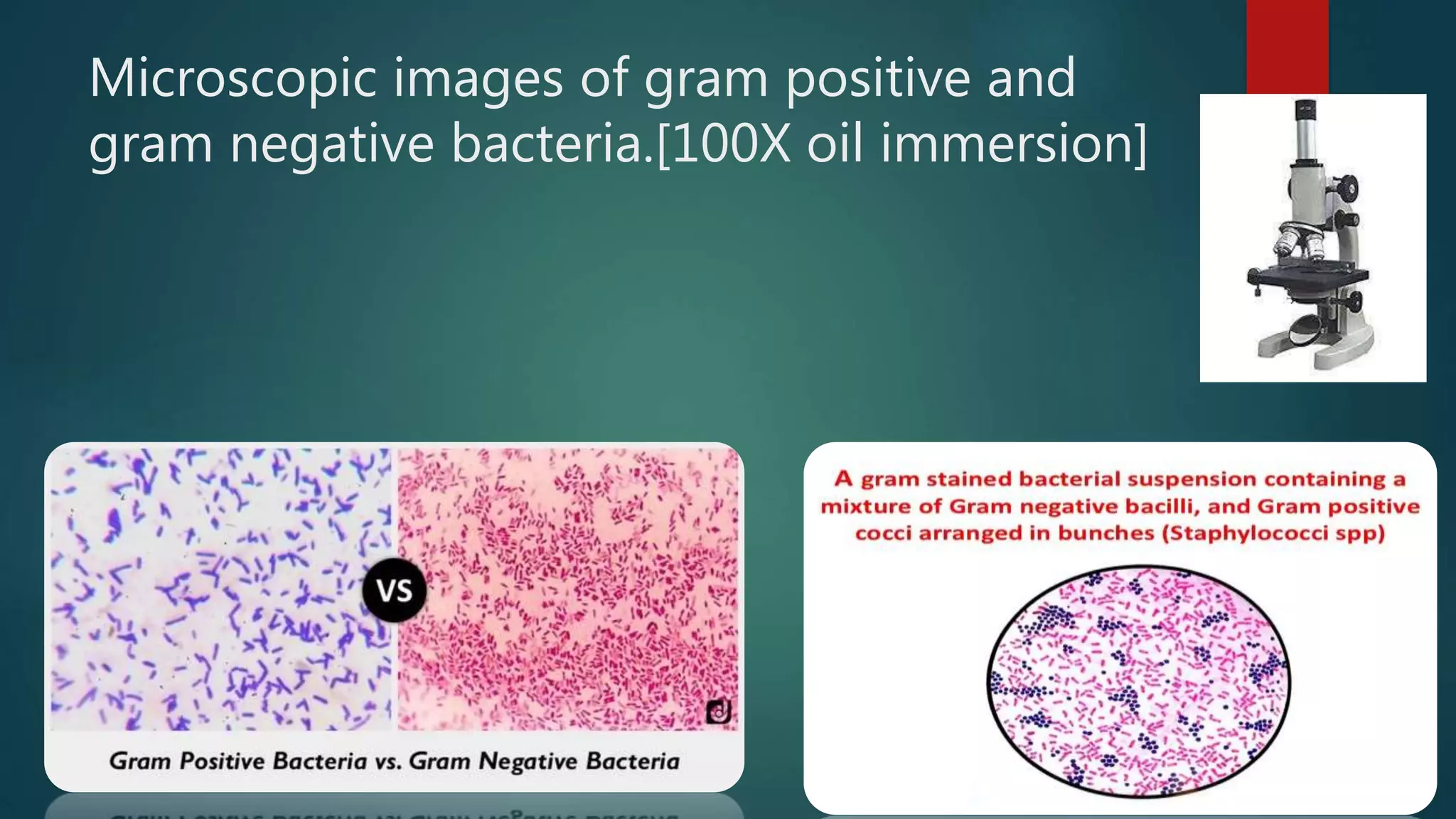 Microscopic images of gram positive and gram negative bacteria.[100X oil immersion]

VS

Gram Positive Bacteria vs. Gram Negative Bacteria

A gram stained bacterial suspension containing a mixture of Gram negative bacilli, and Gram positive cocci arranged in bunches (Staphylococci spp)